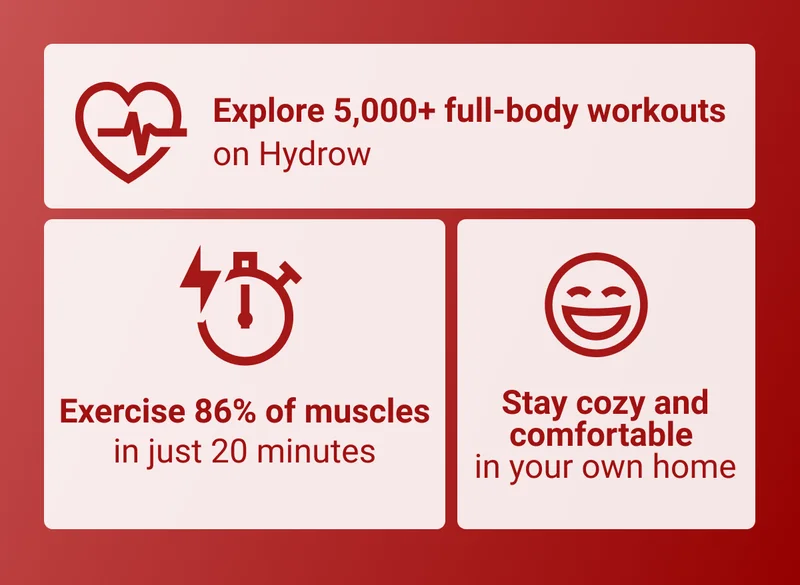 Explore 5,000+ full-body workouts on Hydrow

Exercise 86% of muscles in just 20 minutes

Stay cozy and comfortable in your own home